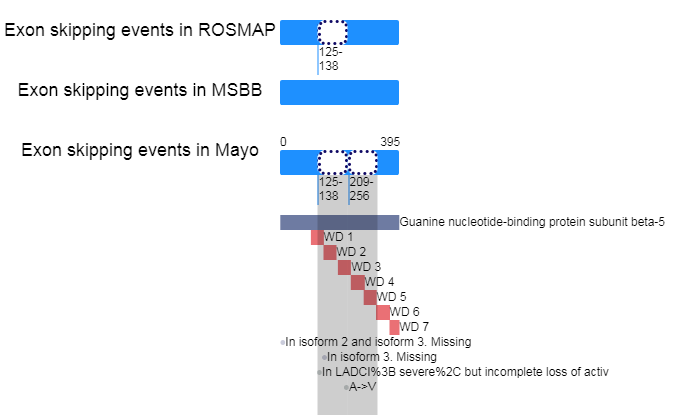 Exon skipping events in ROSMAP

125-138

Exon skipping events in MSBB

Exon skipping events in Mayo

0

395

125-138

209-256

Guanine nucleotide-binding protein subunit beta-5

WD 1

WD 2

WD 3

WD 4

WD 5

WD 6

WD 7

In isoform 2 and isoform 3. Missing

In isoform 3. Missing

In LADCI%3B severe%2C but incomplete loss of activ

A->V